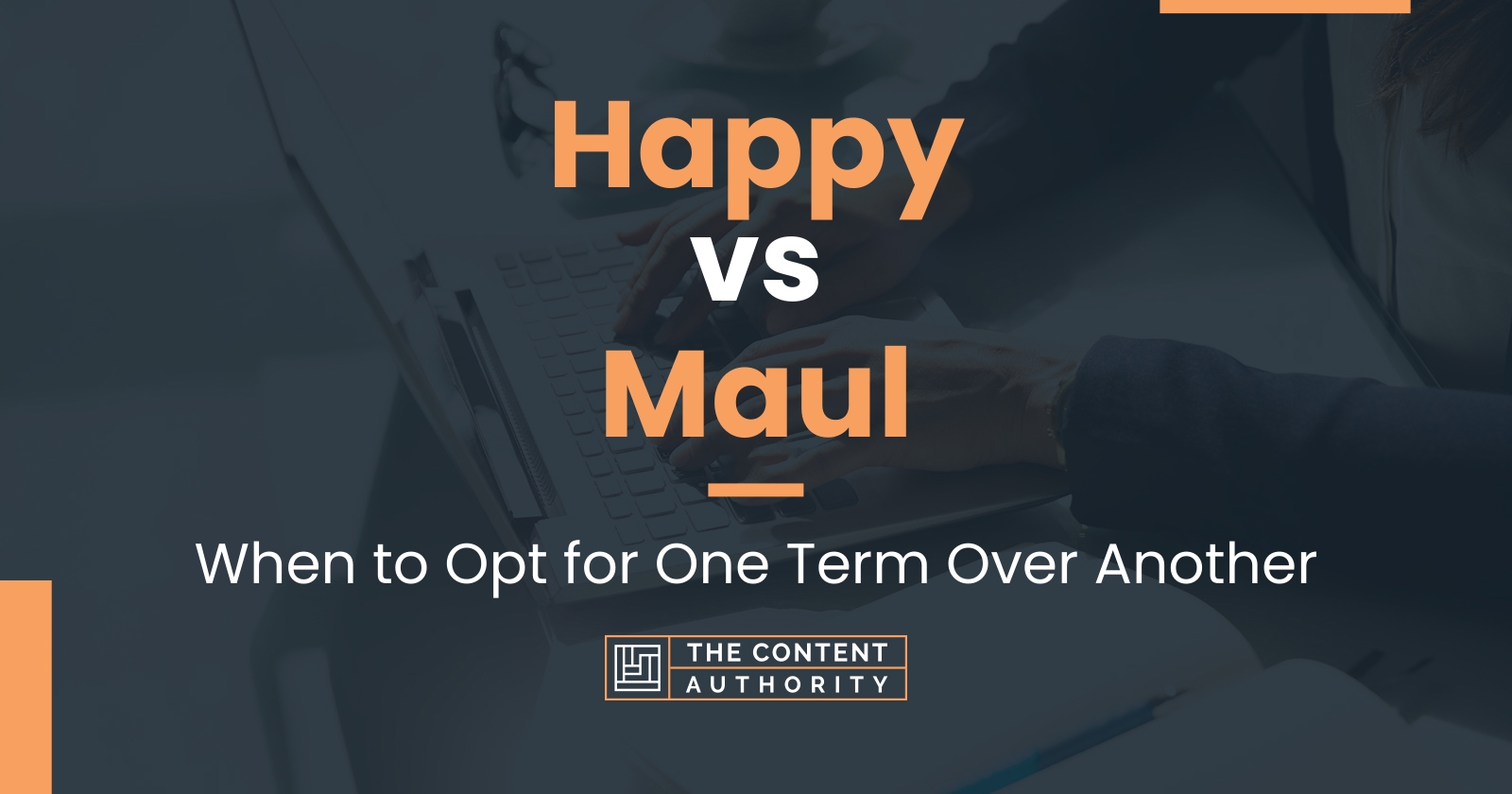 Happy
vs
Maul

When to Opt for One Term Over Another

THE CONTENT
AUTHORITY